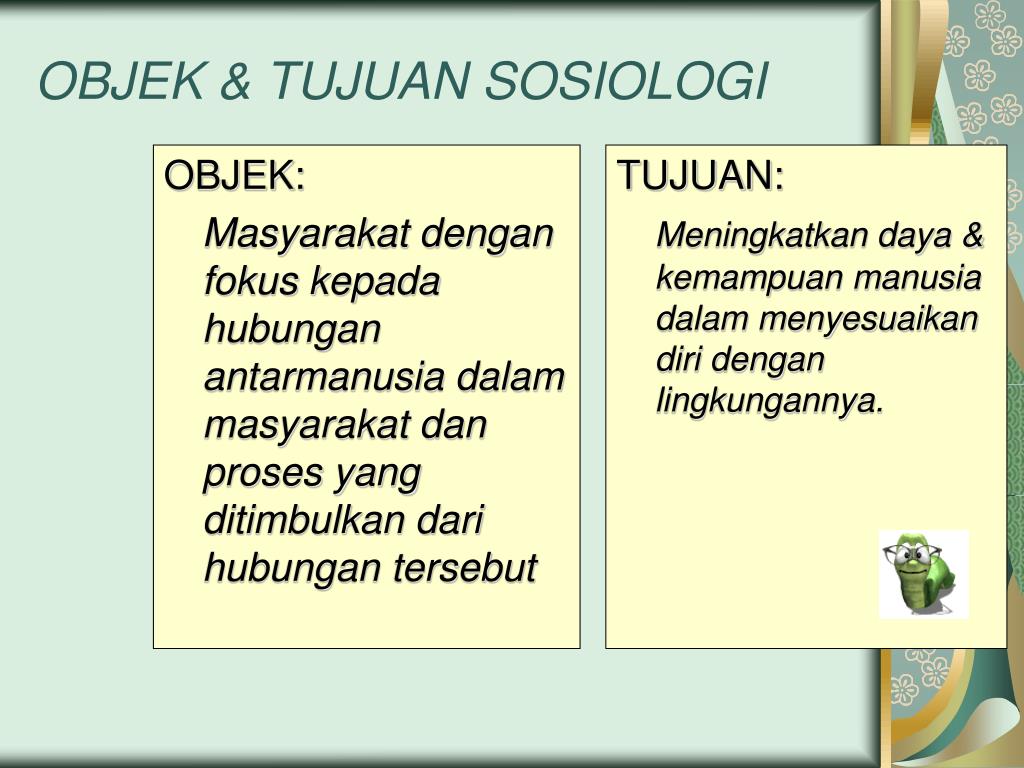 OBJEK & TUJUAN SOSIOLOGI

OBJEK:

Masyarakat dengan fokus kepada hubungan antarmanusia dalam masyarakat dan proses yang ditimbulkan dari hubungan tersebut

TUJUAN:

Meningkatkan daya & kemampuan manusia dalam menyesuaikan diri dengan lingkungannya.